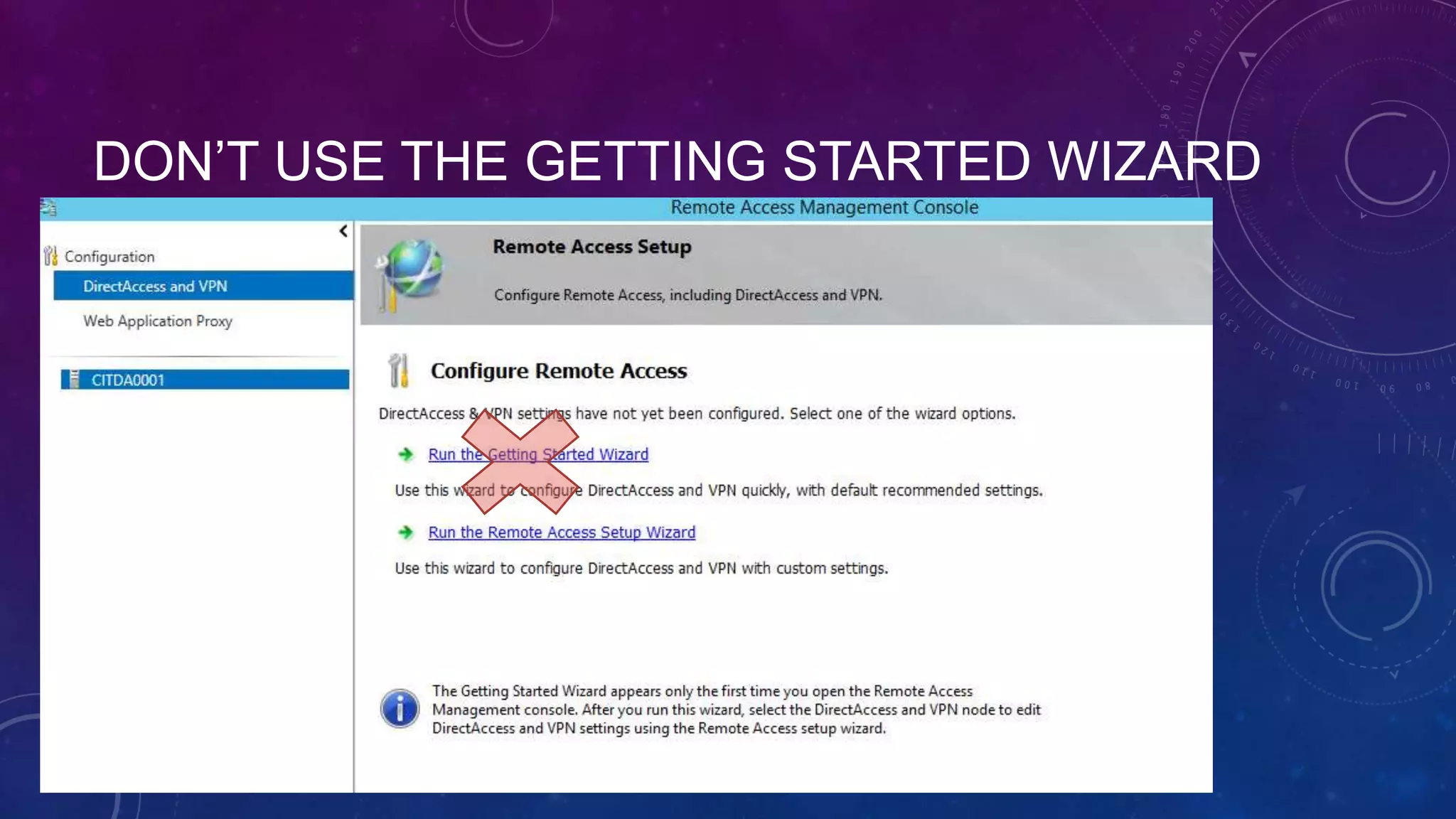 DON'T USE THE GETTING STARTED WIZARD

Remote Access Management Console

Configuration

DirectAccess and VPN

Web Application Proxy

CITDA0001

Remote Access Setup

Configure Remote Access, including DirectAccess and VPN.

Configure Remote Access

DirectAccess & VPN settings have not yet been configured. Select one of the wizard options.

Run the Getting Started Wizard

Use this wizard to configure DirectAccess and VPN quickly, with default recommended settings.

Run the Remote Access Setup Wizard

Use this wizard to configure DirectAccess and VPN with custom settings.

The Getting Started Wizard appears only the first time you open the Remote Access Management console. After you run this wizard, select the DirectAccess and VPN node to edit DirectAccess and VPN settings using the Remote Access setup wizard.